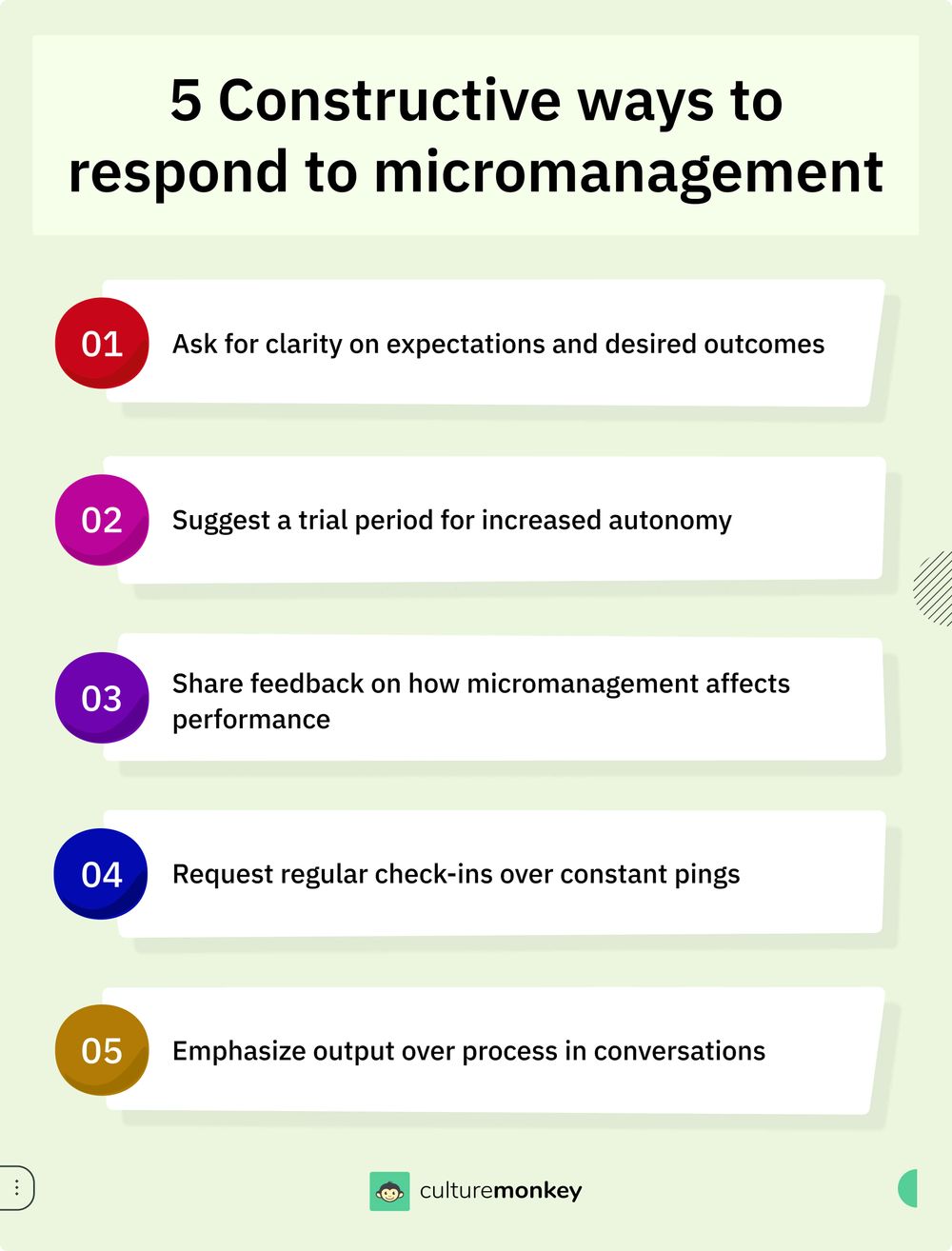 5 Constructive ways to respond to micromanagement

01 Ask for clarity on expectations and desired outcomes

02 Suggest a trial period for increased autonomy

03 Share feedback on how micromanagement affects performance

04 Request regular check-ins over constant pings

05 Emphasize output over process in conversations

culturemonkey